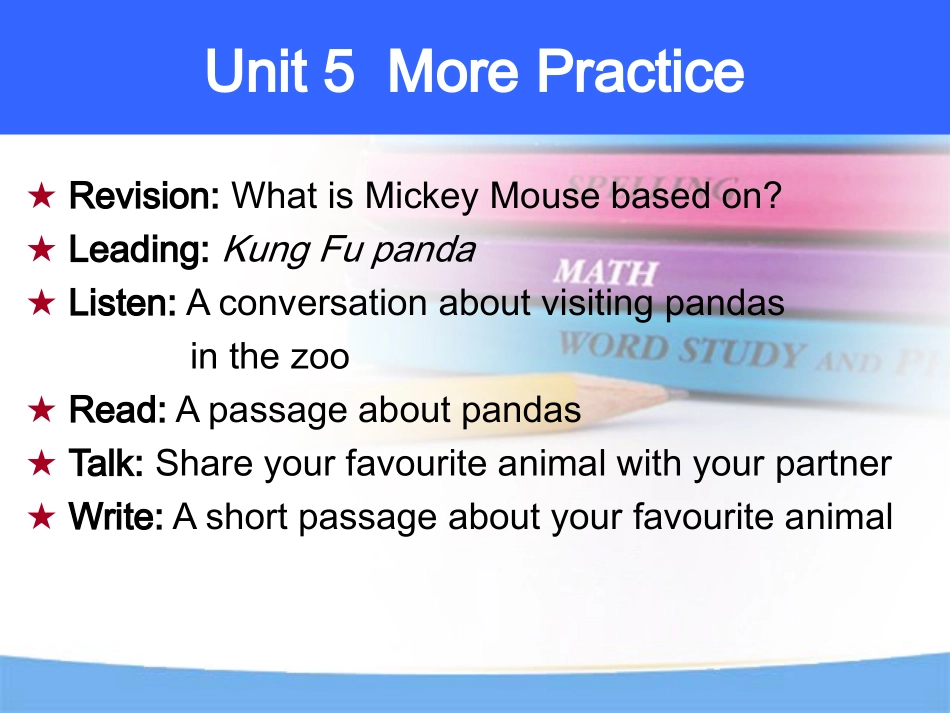 Unit 5 More Practice

★ Revision: What is Mickey Mouse based on?
★ Leading: Kung Fu panda
★ Listen: A conversation about visiting pandas in the zoo
★ Read: A passage about pandas
★ Talk: Share your favourite animal with your partner
★ Write: A short passage about your favourite animal

SPELLING
MATH
WORD STUDY AND PH